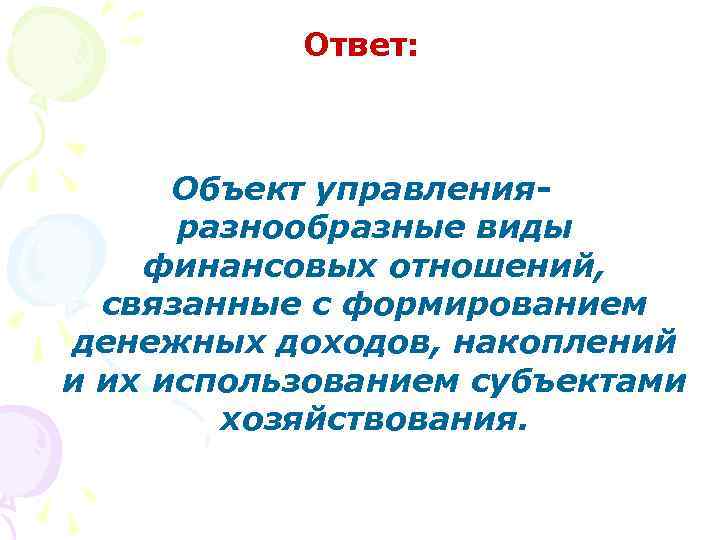 Ответ:

Объект управления- разнообразные виды финансовых отношений, связанные с формированием денежных доходов, накоплений и их использованием субъектами хозяйствования.